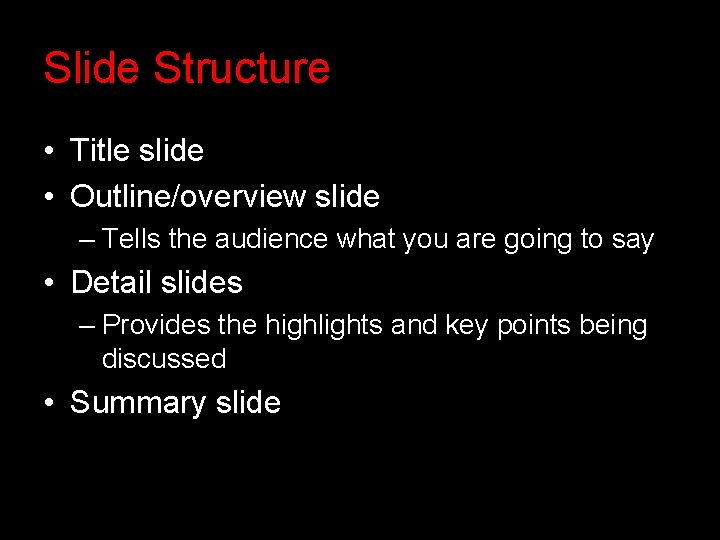 Slide Structure

• Title slide
• Outline/overview slide
– Tells the audience what you are going to say
• Detail slides
– Provides the highlights and key points being discussed
• Summary slide